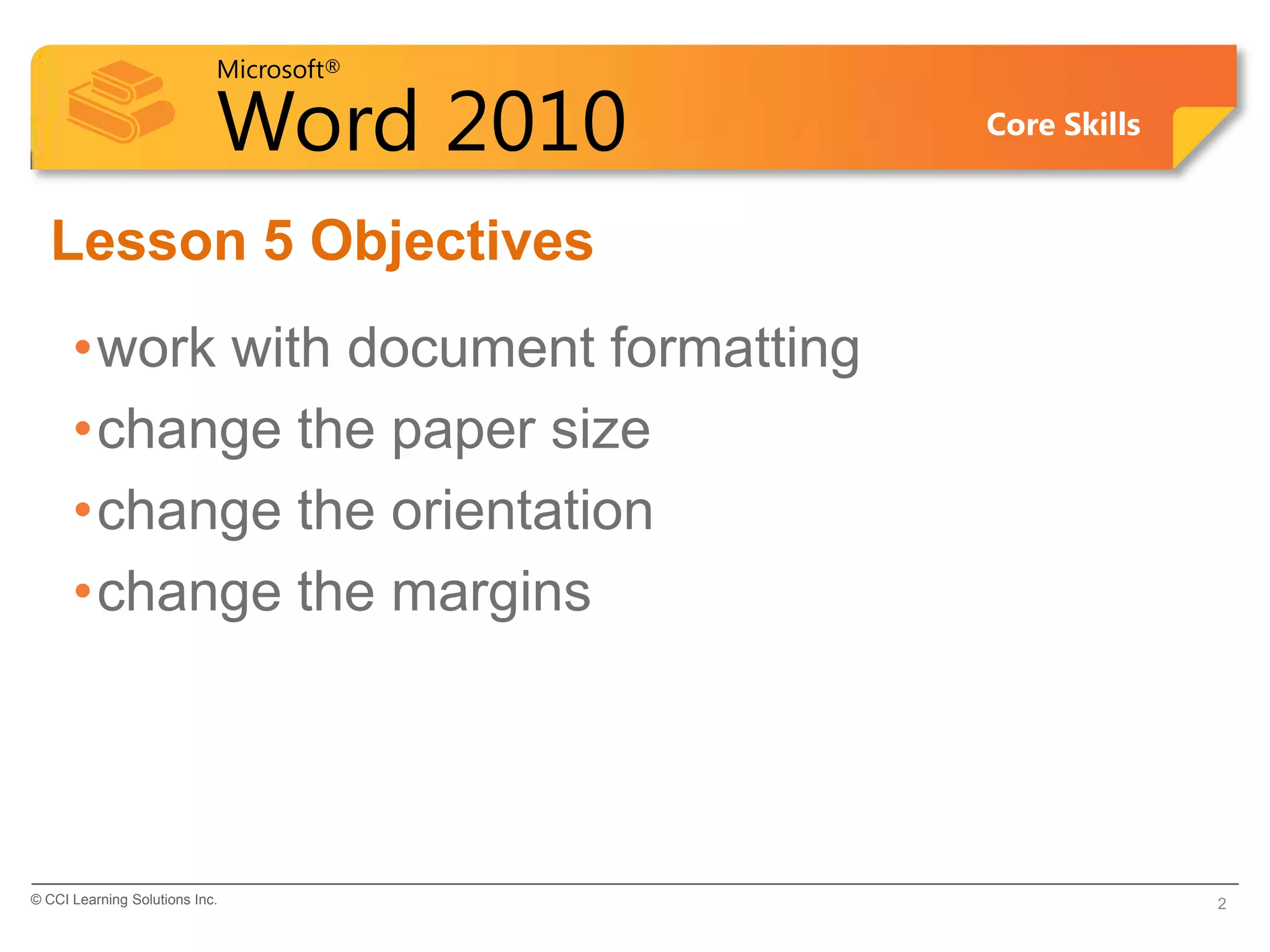 Microsoft®
Word 2010
Core Skills

Lesson 5 Objectives

• work with document formatting
• change the paper size
• change the orientation
• change the margins

© CCI Learning Solutions Inc.
2